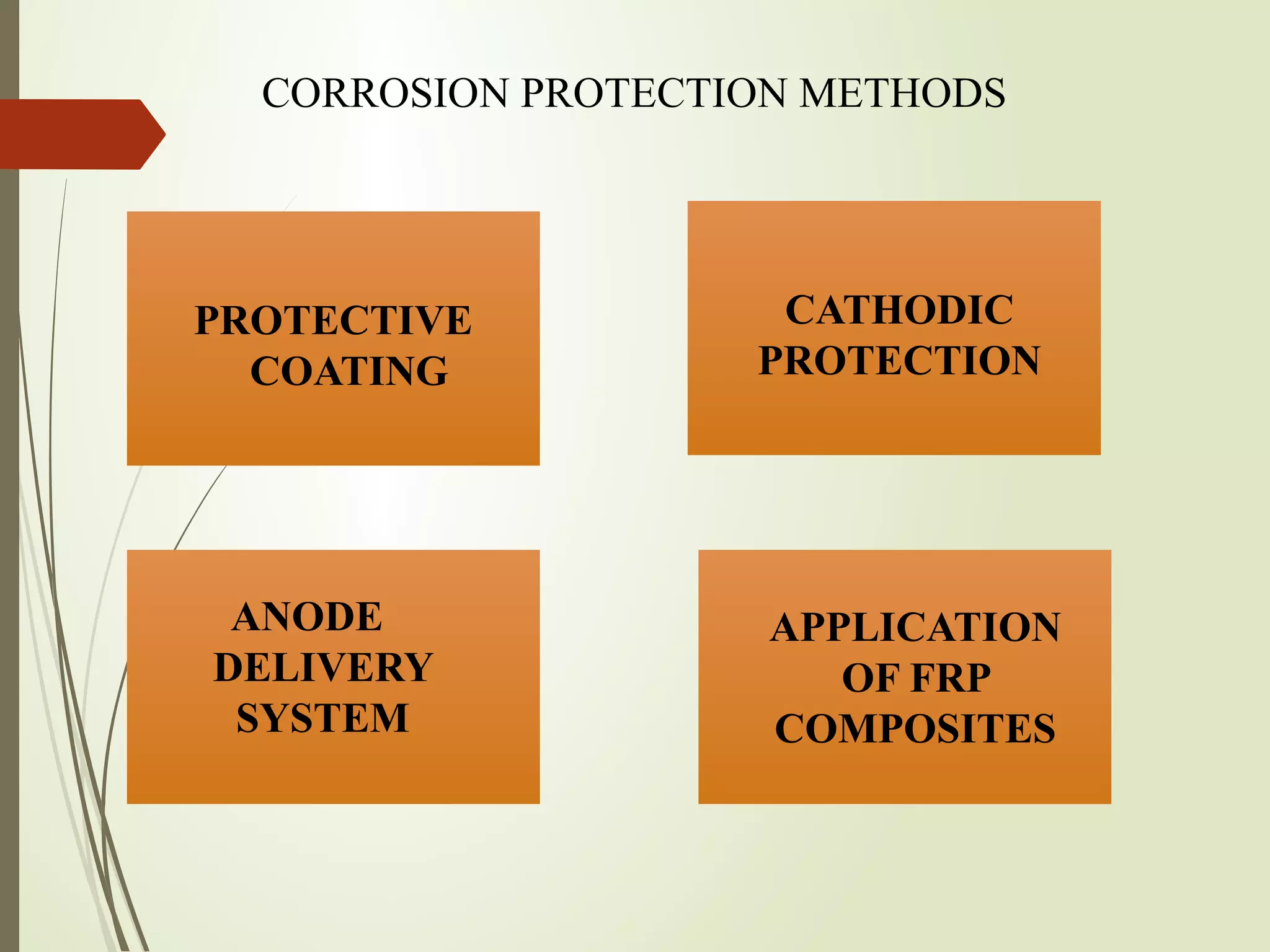 CORROSION PROTECTION METHODS

PROTECTIVE COATING

CATHODIC PROTECTION

ANODE DELIVERY SYSTEM

APPLICATION OF FRP COMPOSITES